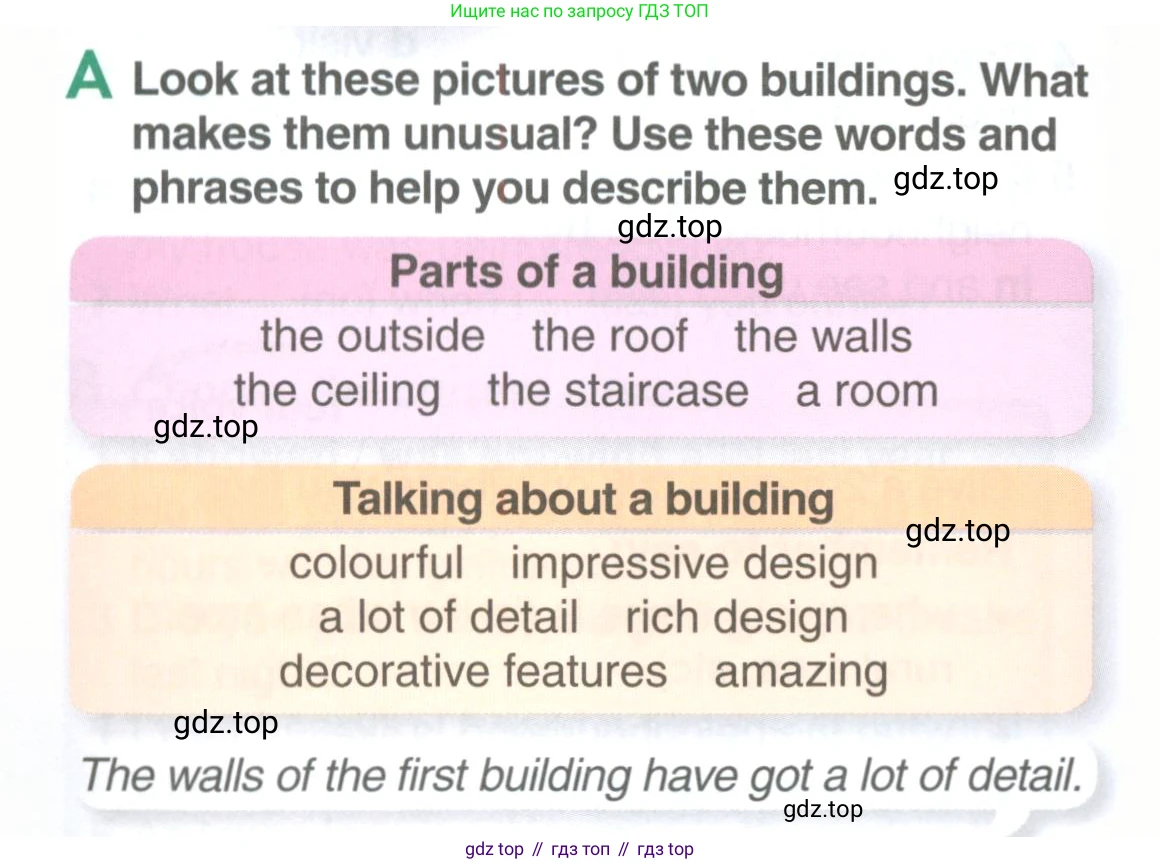 Ищите нас по запросу ГДЗ ТОП

A Look at these pictures of two buildings. What makes them unusual? Use these words and phrases to help you describe them. gdz.top

gdz.top

Parts of a building

the outside the roof the walls
the ceiling the staircase a room

gdz.top

Talking about a building

gdz.top

colourful impressive design
a lot of detail rich design
decorative features amazing

gdz.top

The walls of the first building have got a lot of detail.

gdz.top

gdz top // гдз топ // гдз top